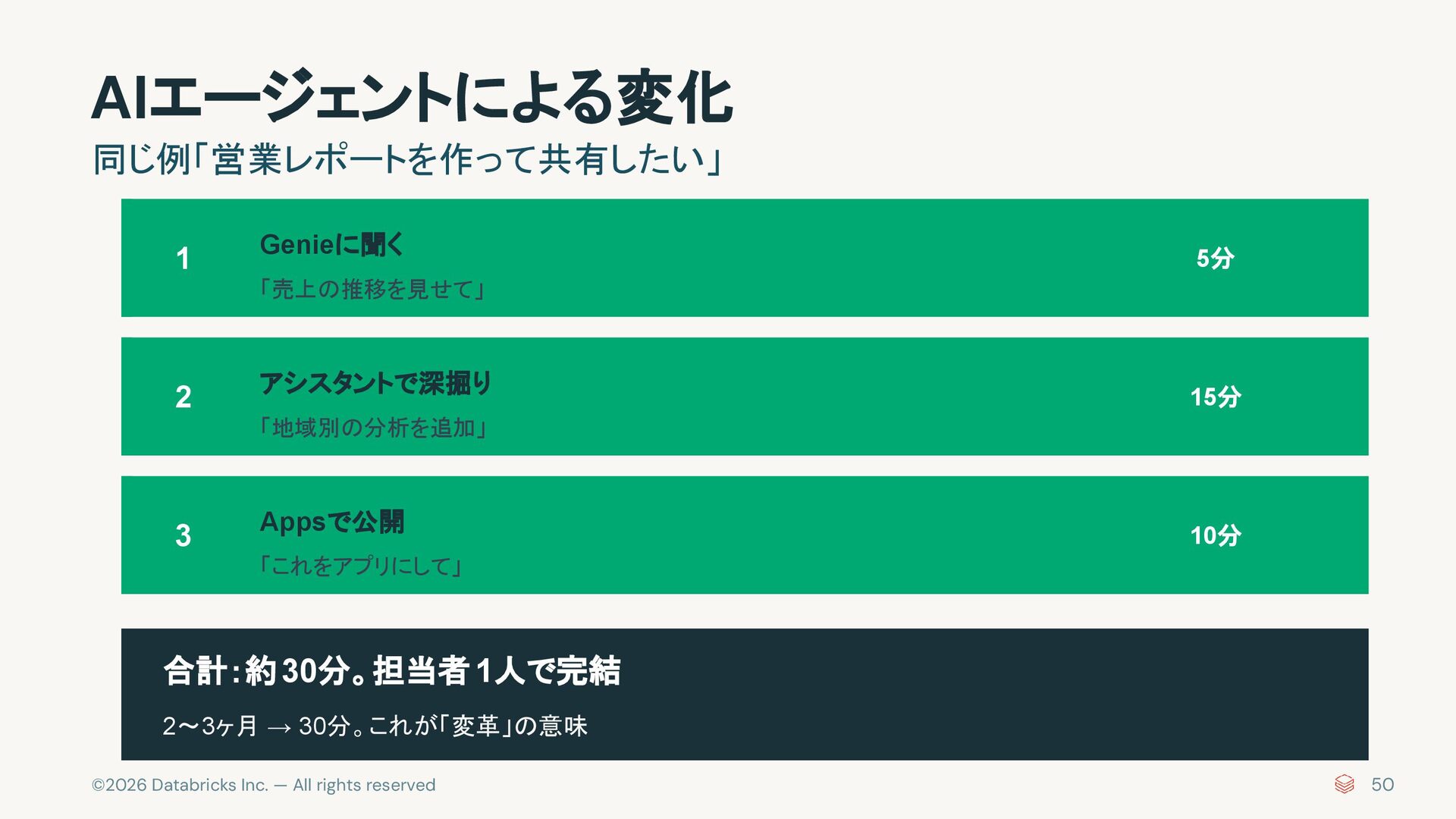 AIエージェントによる変化

同じ例「営業レポートを作って共有したい」

1

Genieに聞く

「売上の推移を見せて」

5分

2

アシスタントで深掘り

「地域別の分析を追加」

15分

3

Appsで公開

「これをアプリにして」

10分

合計：約30分。担当者1人で完結

2〜3ヶ月 → 30分。これが「変革」の意味

©2026 Databricks Inc. — All rights reserved

50